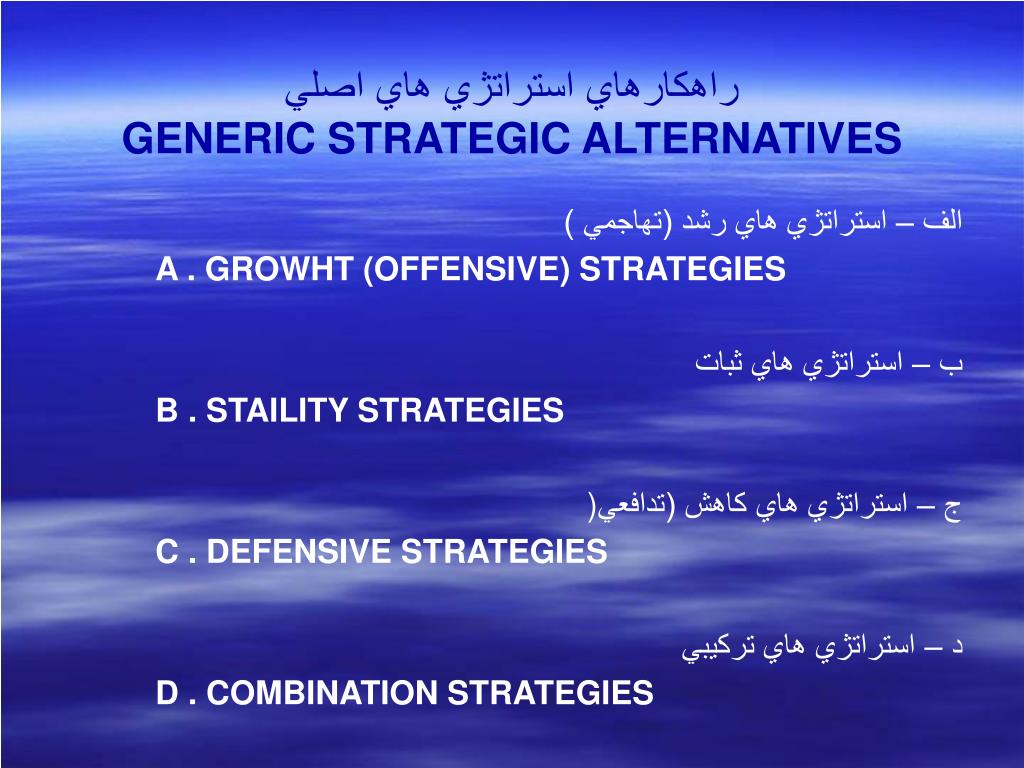 راهكارهاي استراتژي هاي اصلي
GENERIC STRATEGIC ALTERNATIVES

الف – استراتژي هاي رشد (تهاجمي )
A . GROWHT (OFFENSIVE) STRATEGIES

ب – استراتژي هاي ثبات
B . STAILITY STRATEGIES

ج – استراتژي هاي كاهش (تدافعي(
C . DEFENSIVE STRATEGIES

د – استراتژي هاي تركيبي
D . COMBINATION STRATEGIES